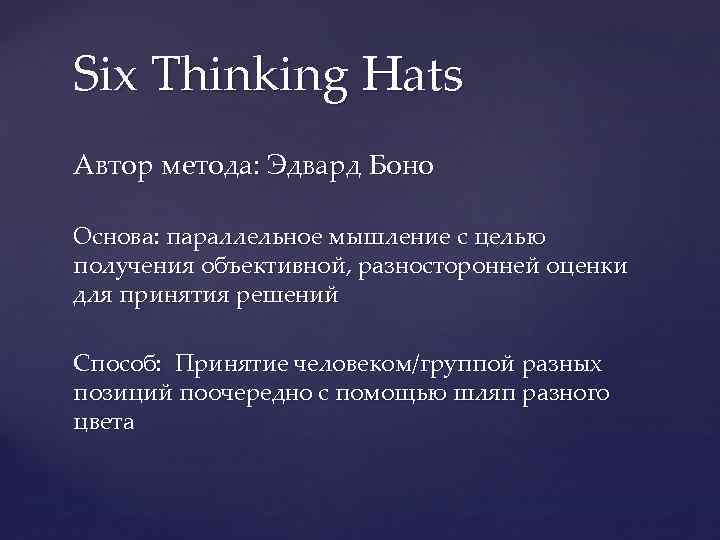 Six Thinking Hats

Автор метода: Эдвард Боно

Основа: параллельное мышление с целью получения объективной, разносторонней оценки для принятия решений

Способ: Принятие человеком/группой разных позиций поочередно с помощью шляп разного цвета